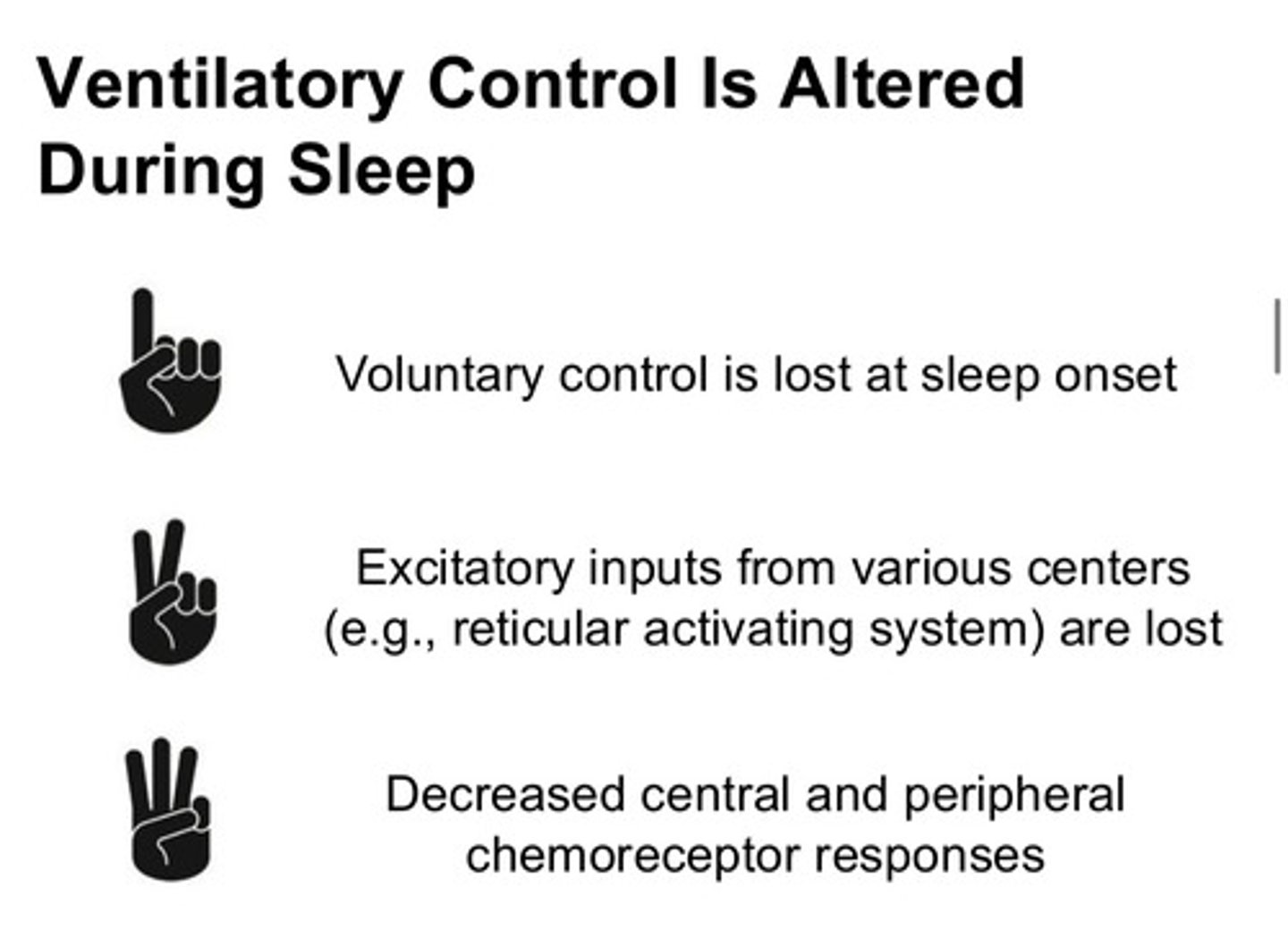 Ventilatory Control Is Altered During Sleep

Voluntary control is lost at sleep onset

Excitatory inputs from various centers (e.g., reticular activating system) are lost

Decreased central and peripheral chemoreceptor responses